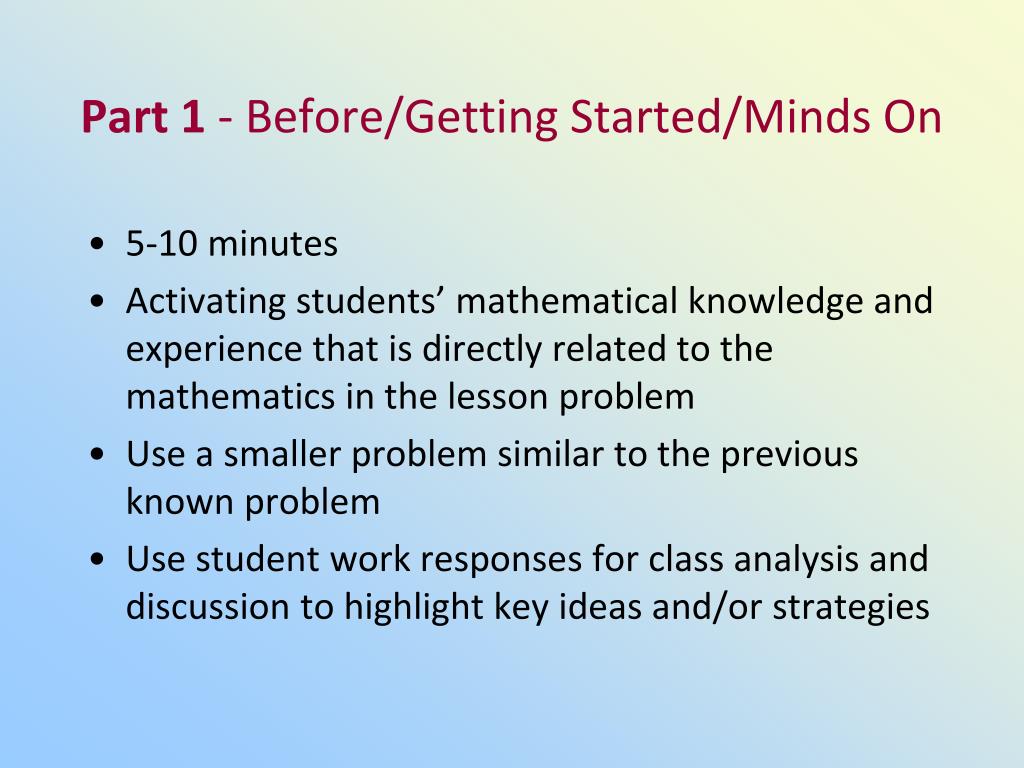 Part 1 - Before/Getting Started/Minds On

• 5-10 minutes
• Activating students’ mathematical knowledge and experience that is directly related to the mathematics in the lesson problem
• Use a smaller problem similar to the previous known problem
• Use student work responses for class analysis and discussion to highlight key ideas and/or strategies